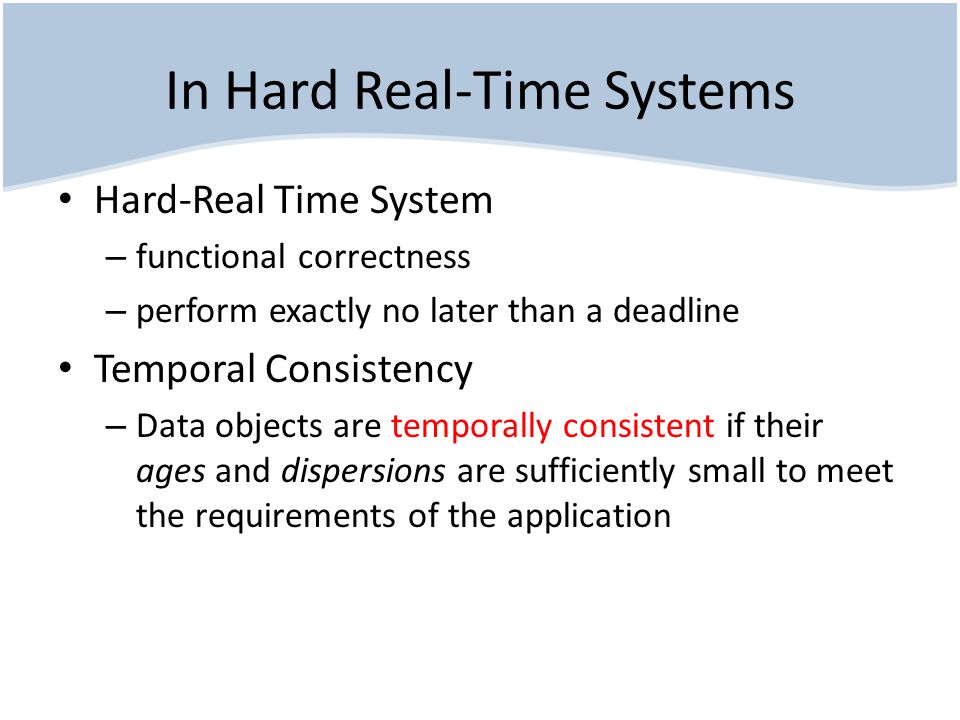 In Hard Real-Time Systems

• Hard-Real Time System
– functional correctness
– perform exactly no later than a deadline
• Temporal Consistency
– Data objects are temporally consistent if their ages and dispersions are sufficiently small to meet the requirements of the application